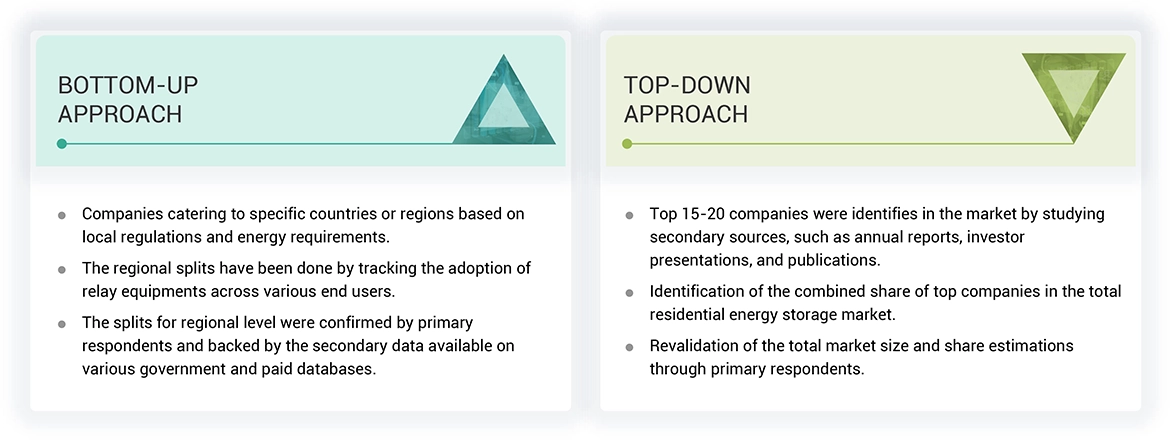 BOTTOM-UP APPROACH

- Companies catering to specific countries or regions based on local regulations and energy requirements.
- The regional splits have been done by tracking the adoption of relay equipments across various end users.
- The splits for regional level were confirmed by primary respondents and backed by the secondary data available on various government and paid databases.

TOP-DOWN APPROACH

- Top 15-20 companies were identifies in the market by studying secondary sources, such as annual reports, investor presentations, and publications.
- Identification of the combined share of top companies in the total residential energy storage market.
- Revalidation of the total market size and share estimations through primary respondents.